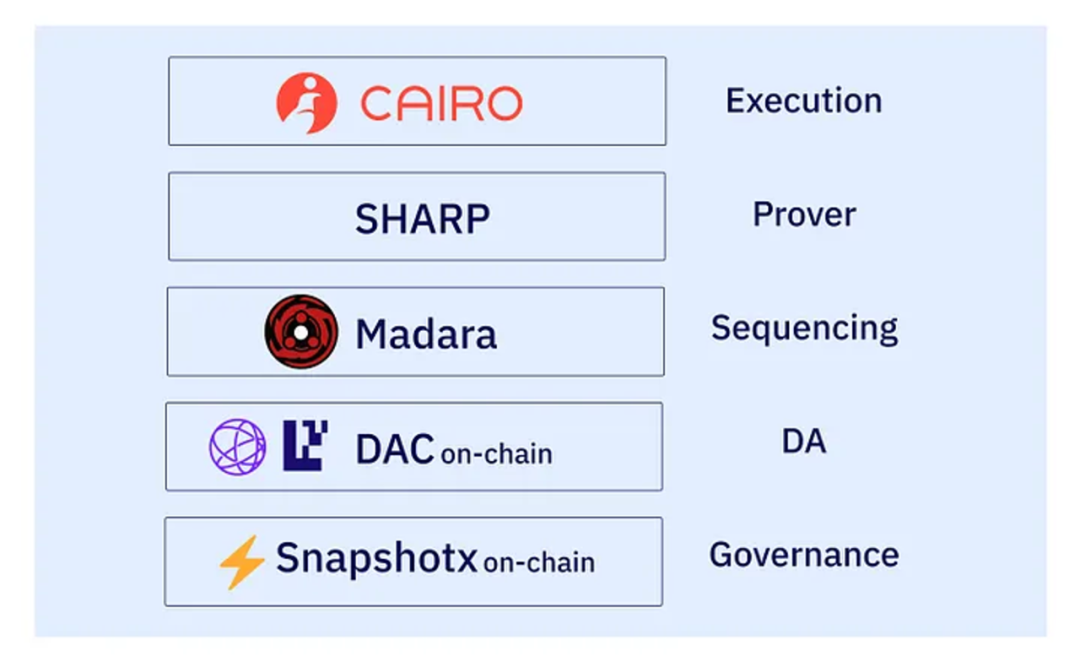 CAIRO
Execution

SHARP
Prover

Madara
Sequencing

DAC on-chain
DA

Snapshotx on-chain
Governance